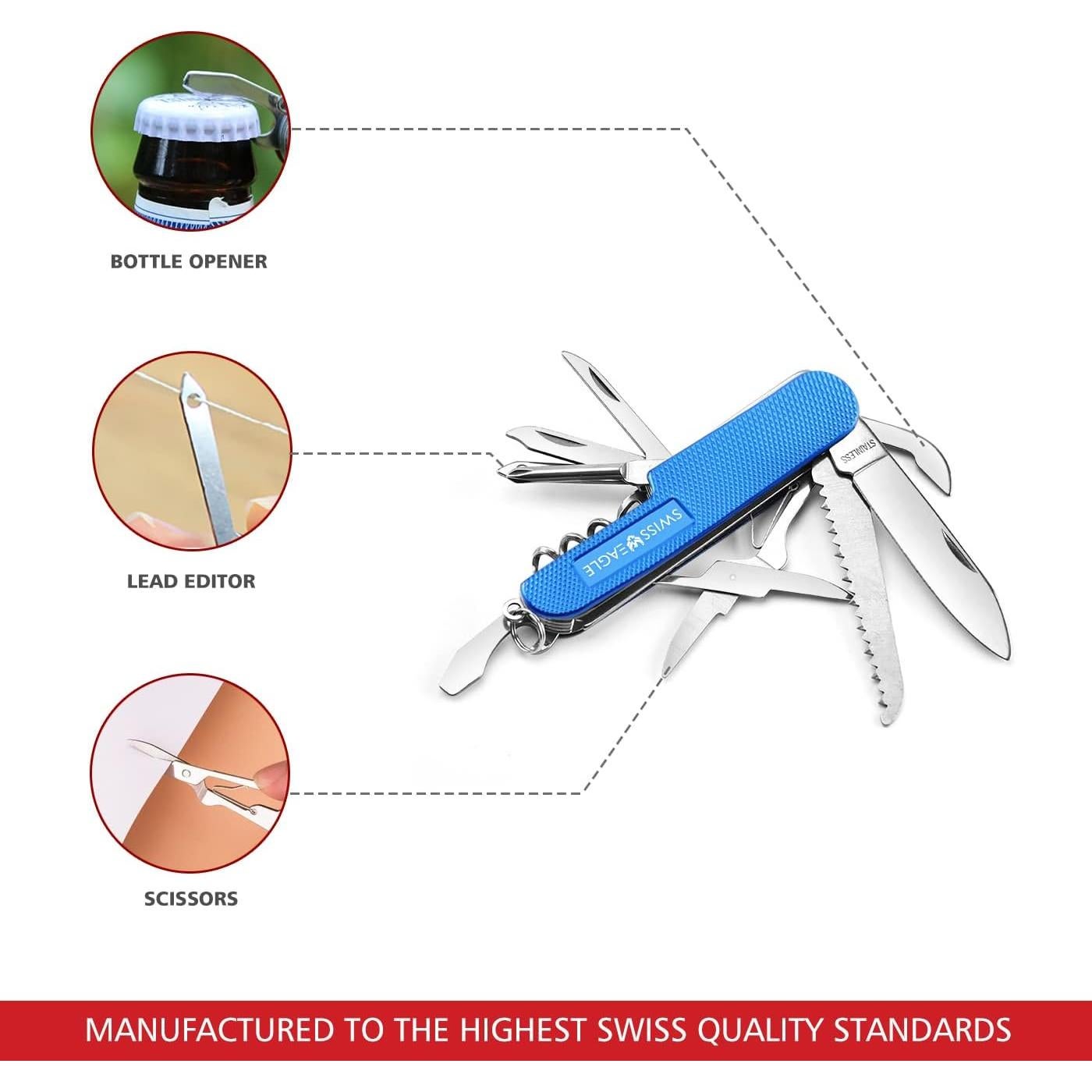 BOTTLE OPENER

LEAD EDITOR

SCISSORS

SWISS EAGLE

STAINLESS

MANUFACTURED TO THE HIGHEST SWISS QUALITY STANDARDS